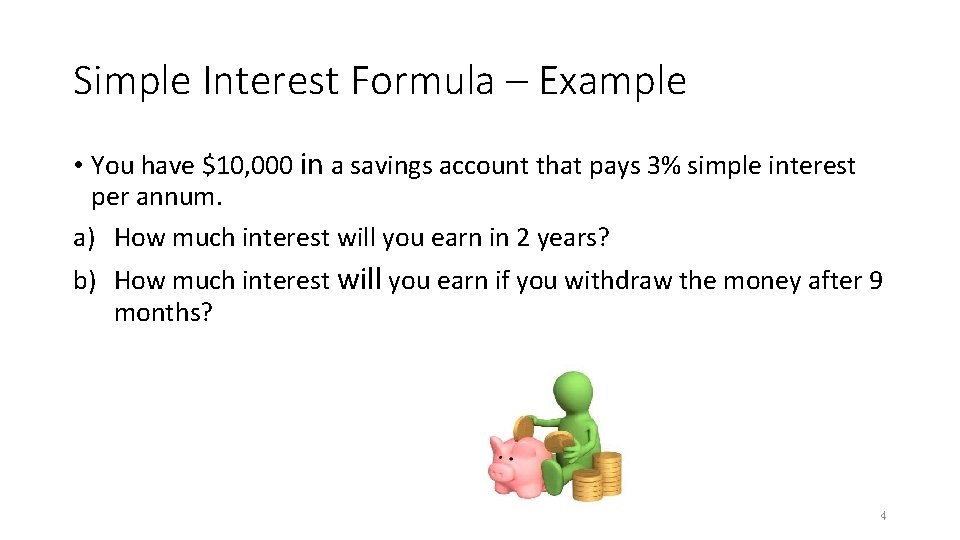 Simple Interest Formula – Example

• You have \$10,000 in a savings account that pays 3% simple interest per annum.

a) How much interest will you earn in 2 years?

b) How much interest will you earn if you withdraw the money after 9 months?

4